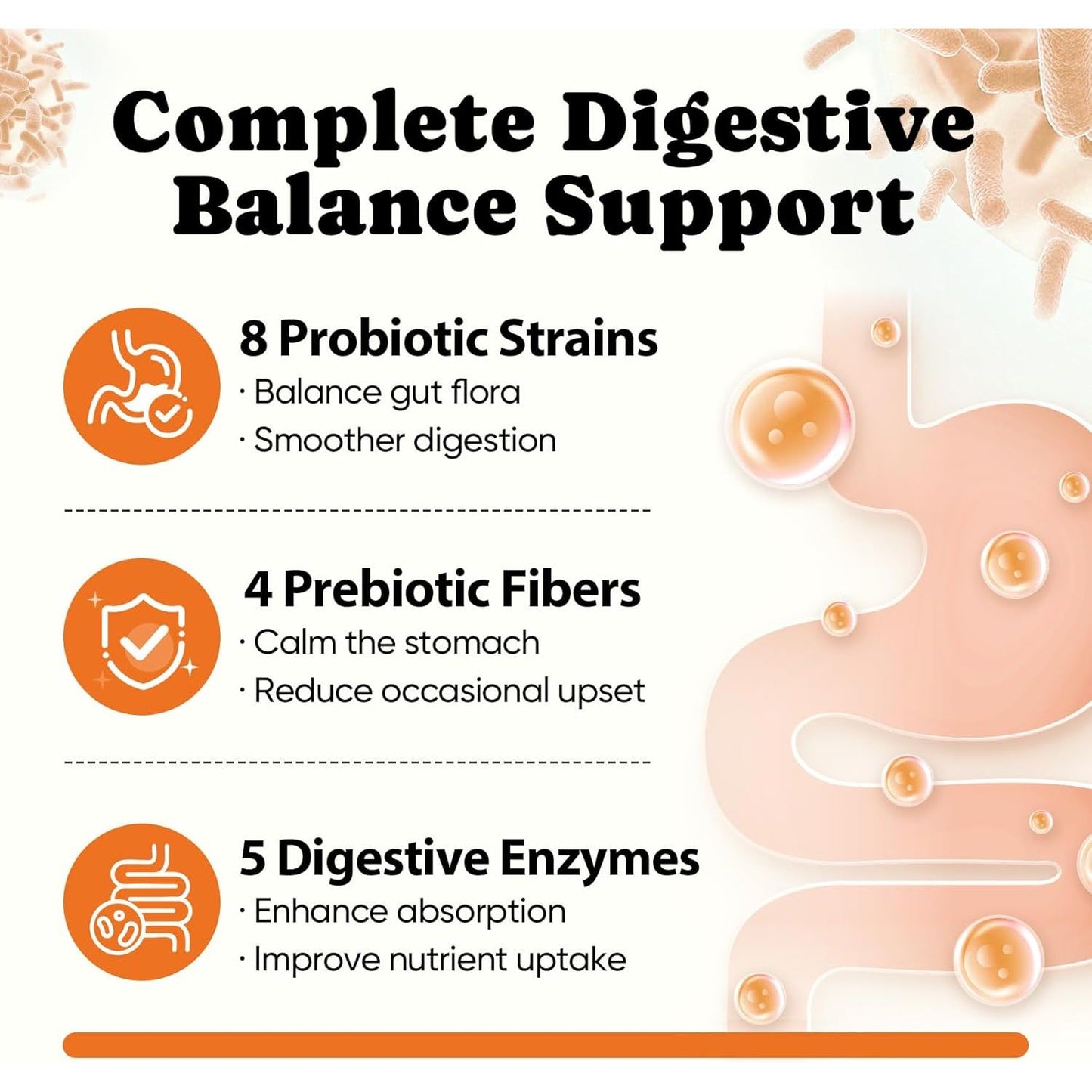 Complete Digestive Balance Support

8 Probiotic Strains
· Balance gut flora
· Smoother digestion

4 Prebiotic Fibers
· Calm the stomach
· Reduce occasional upset

5 Digestive Enzymes
· Enhance absorption
· Improve nutrient uptake